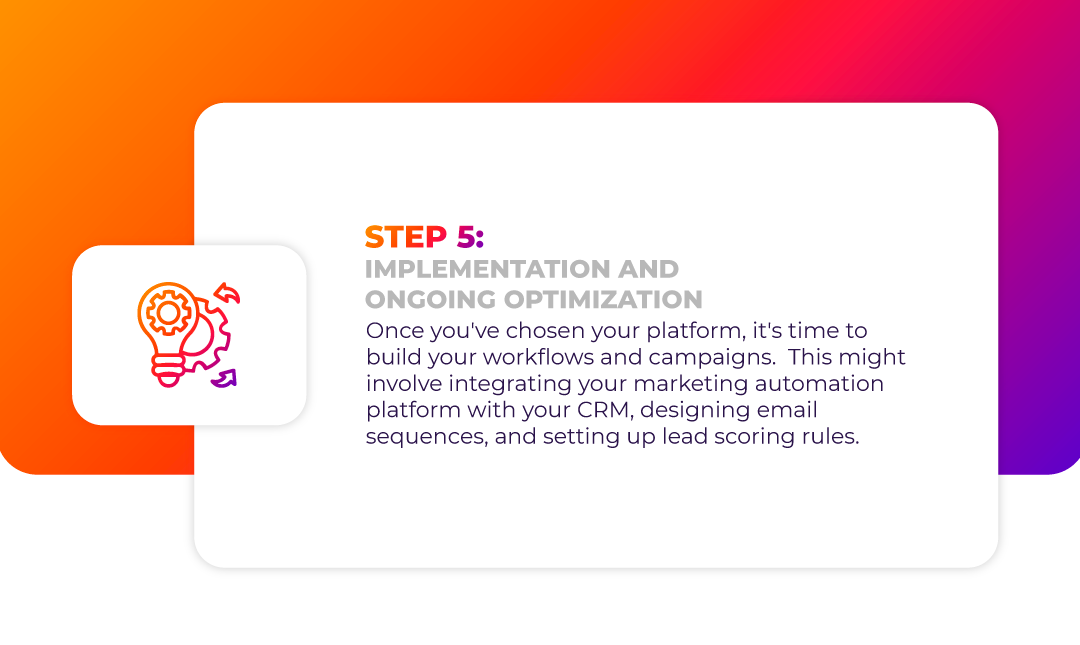 STEP 5:
IMPLEMENTATION AND ONGOING OPTIMIZATION

Once you've chosen your platform, it's time to build your workflows and campaigns. This might involve integrating your marketing automation platform with your CRM, designing email sequences, and setting up lead scoring rules.